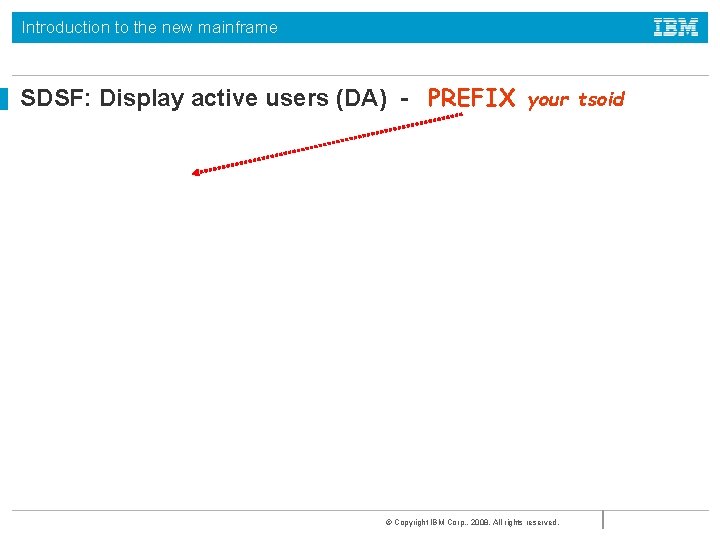 Introduction to the new mainframe

IBM

SDSF: Display active users (DA) - PREFIX your tsoid

© Copyright IBM Corp., 2008. All rights reserved.